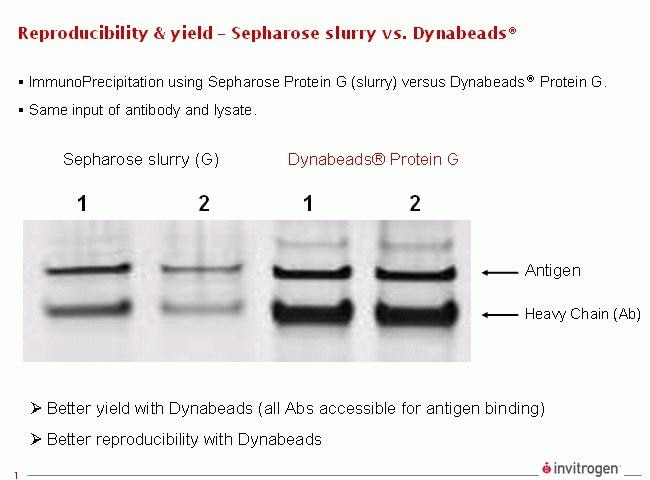 Reproducibility & yield – Sepharose slurry vs. Dynabeads®

▪ ImmunoPrecipitation using Sepharose Protein G (slurry) versus Dynabeads® Protein G.

▪ Same input of antibody and lysate.

Sepharose slurry (G)

Dynabeads® Protein G

1 2 1 2

Antigen

Heavy Chain (Ab)

➢ Better yield with Dynabeads (all Abs accessible for antigen binding)

➢ Better reproducibility with Dynabeads

1

invitrogen